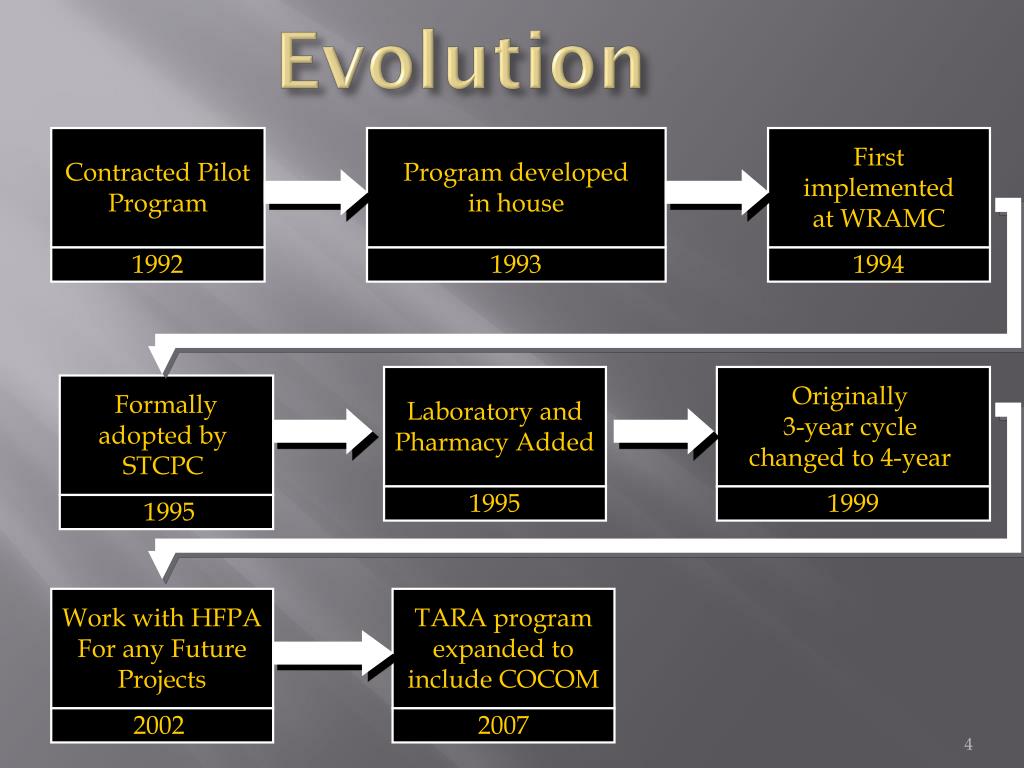 Evolution

Contracted Pilot Program

1992

Program developed in house

1993

First implemented at WRAMC

1994

Formally adopted by STCPC

1995

Laboratory and Pharmacy Added

1995

Originally 3-year cycle changed to 4-year

1999

Work with HFPA For any Future Projects

2002

TARA program expanded to include COCOM

2007

4